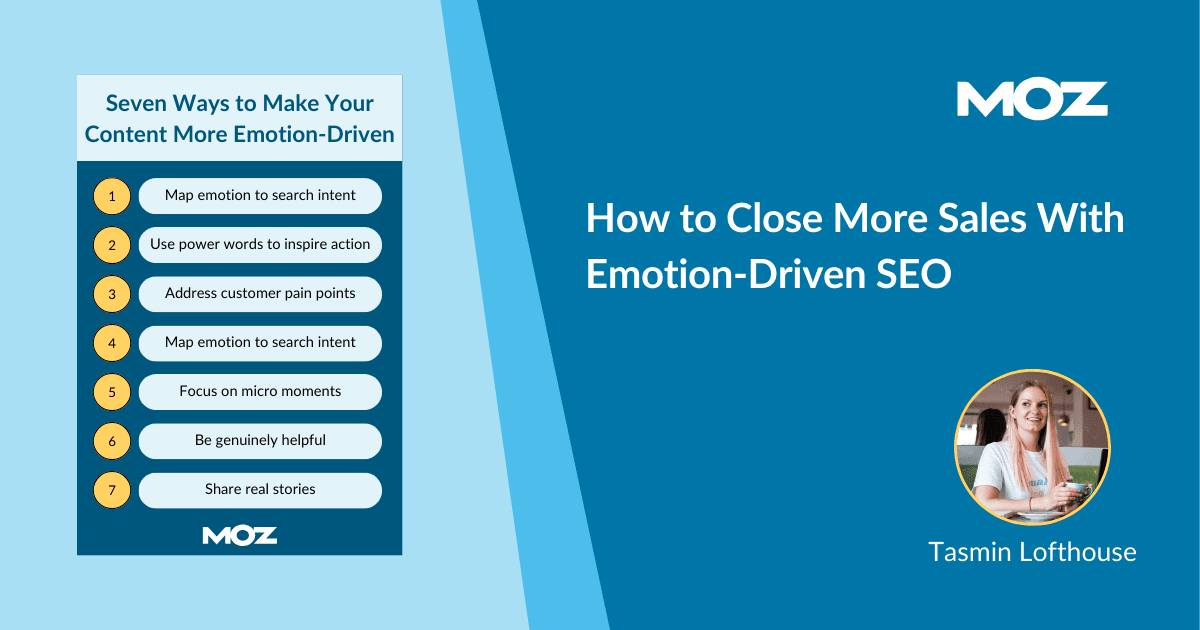 Seven Ways to Make Your Content More Emotion-Driven

1 Map emotion to search intent

2 Use power words to inspire action

3 Address customer pain points

4 Map emotion to search intent

5 Focus on micro moments

6 Be genuinely helpful

7 Share real stories

MOZ

MOZ

How to Close More Sales With Emotion-Driven SEO

Tasmin Lofthouse